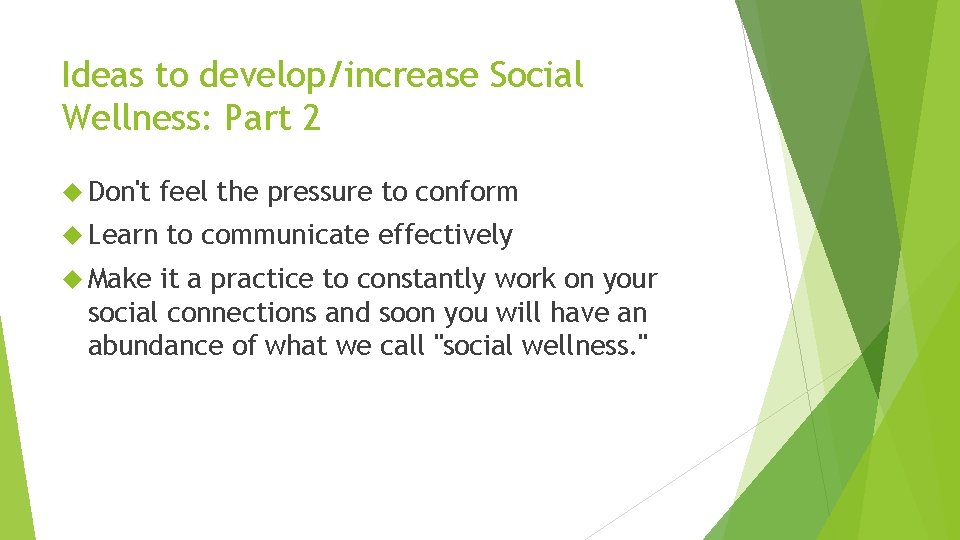 Ideas to develop/increase Social Wellness: Part 2

Don't feel the pressure to conform

Learn to communicate effectively

Make it a practice to constantly work on your social connections and soon you will have an abundance of what we call "social wellness."